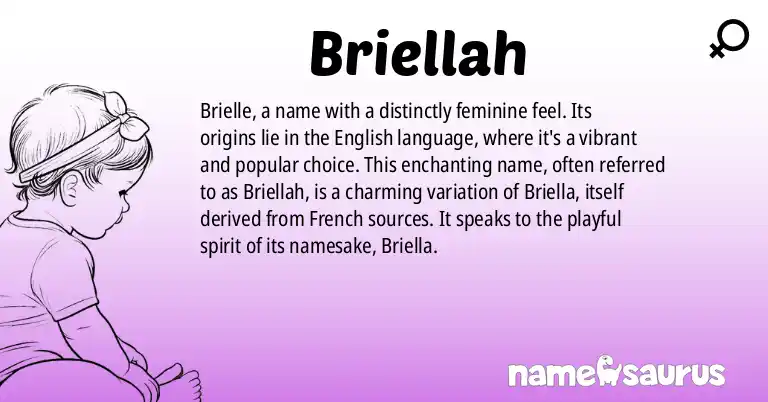 Briellah

Brielle, a name with a distinctly feminine feel. Its origins lie in the English language, where it's a vibrant and popular choice. This enchanting name, often referred to as Briellah, is a charming variation of Briella, itself derived from French sources. It speaks to the playful spirit of its namesake, Briella.

namesaurus